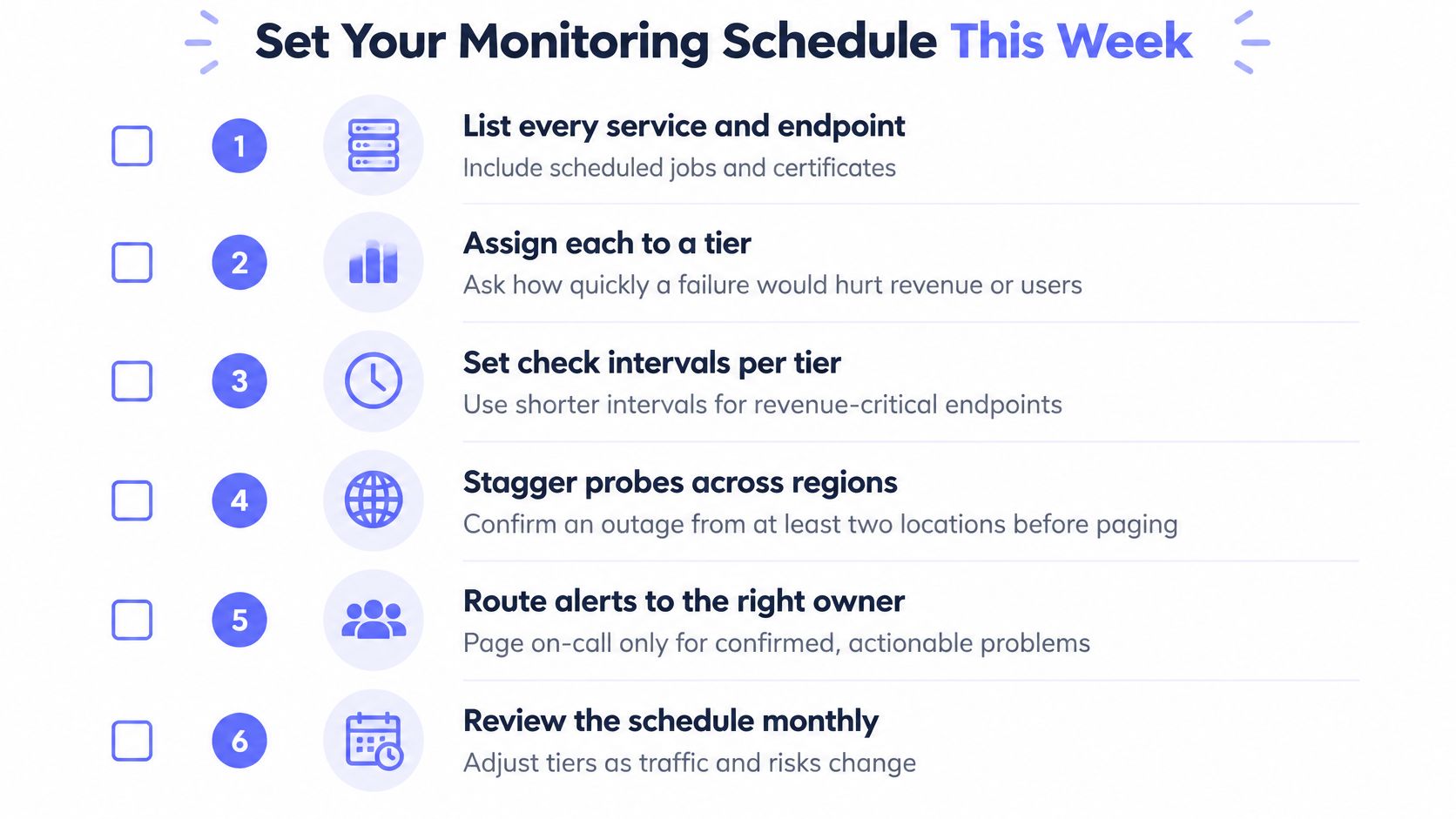 Set Your Monitoring Schedule This Week

☐ 1 List every service and endpoint
Include scheduled jobs and certificates

☐ 2 Assign each to a tier
Ask how quickly a failure would hurt revenue or users

☐ 3 Set check intervals per tier
Use shorter intervals for revenue-critical endpoints

☐ 4 Stagger probes across regions
Confirm an outage from at least two locations before paging

☐ 5 Route alerts to the right owner
Page on-call only for confirmed, actionable problems

☐ 6 Review the schedule monthly
Adjust tiers as traffic and risks change